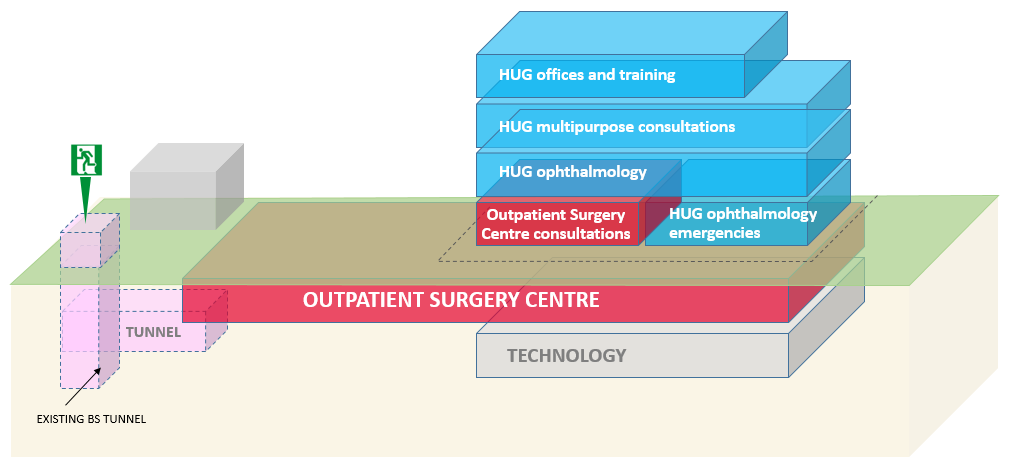 HUG offices and training

HUG multipurpose consultations

HUG ophthalmology

Outpatient Surgery Centre consultations

HUG ophthalmology emergencies

OUTPATIENT SURGERY CENTRE

TUNNEL

TECHNOLOGY

EXISTING BS TUNNEL